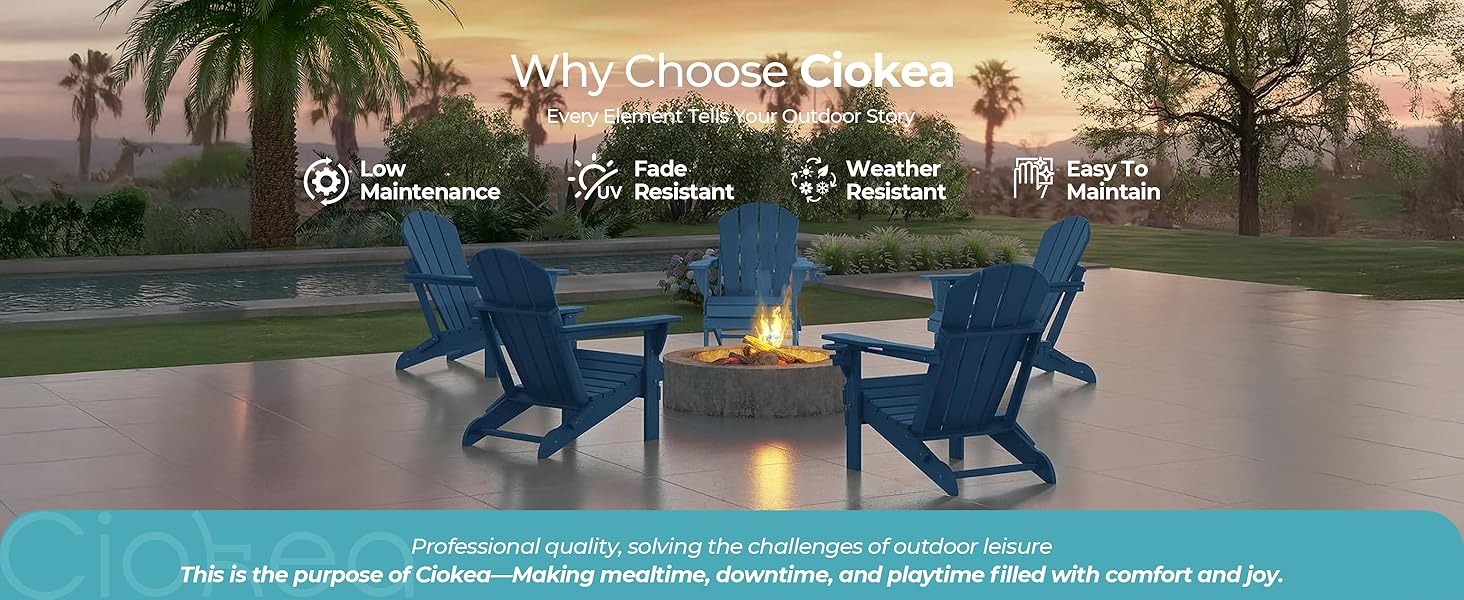 Why Choose Ciokea
Every Element Tells Your Outdoor Story

Low Maintenance

UV Fade Resistant

Weather Resistant

Easy To Maintain

Ciokea

Professional quality, solving the challenges of outdoor leisure
This is the purpose of Ciokea—Making mealtime, downtime, and playtime filled with comfort and joy.